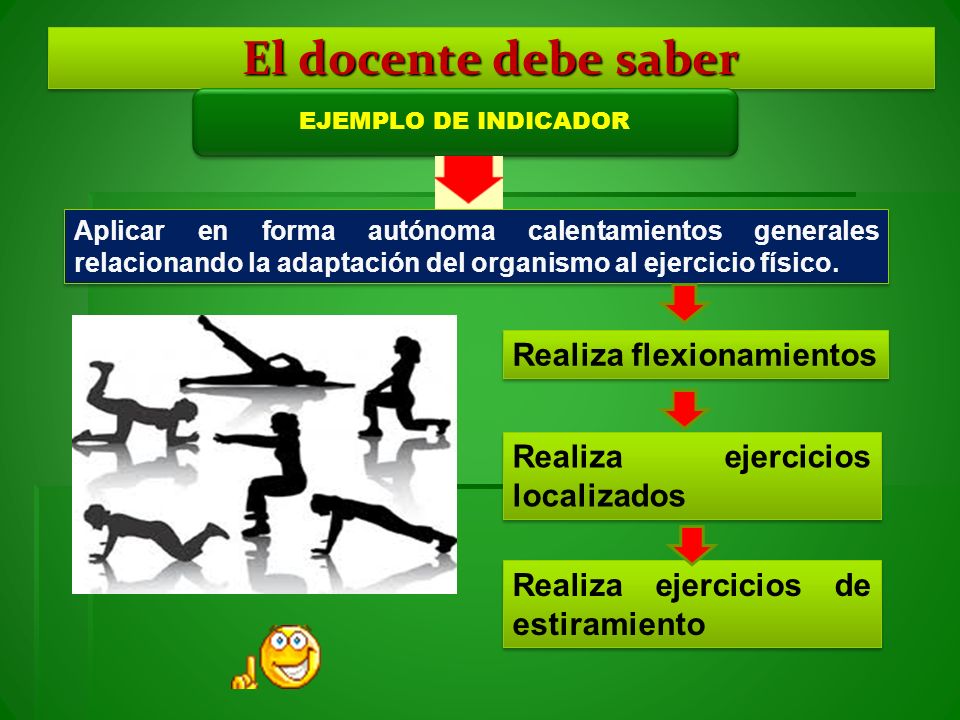 El docente debe saber

EJEMPLO DE INDICADOR

Aplicar en forma autónoma calentamientos generales relacionando la adaptación del organismo al ejercicio físico.

Realiza flexionamientos

Realiza ejercicios localizados

Realiza ejercicios de estiramiento